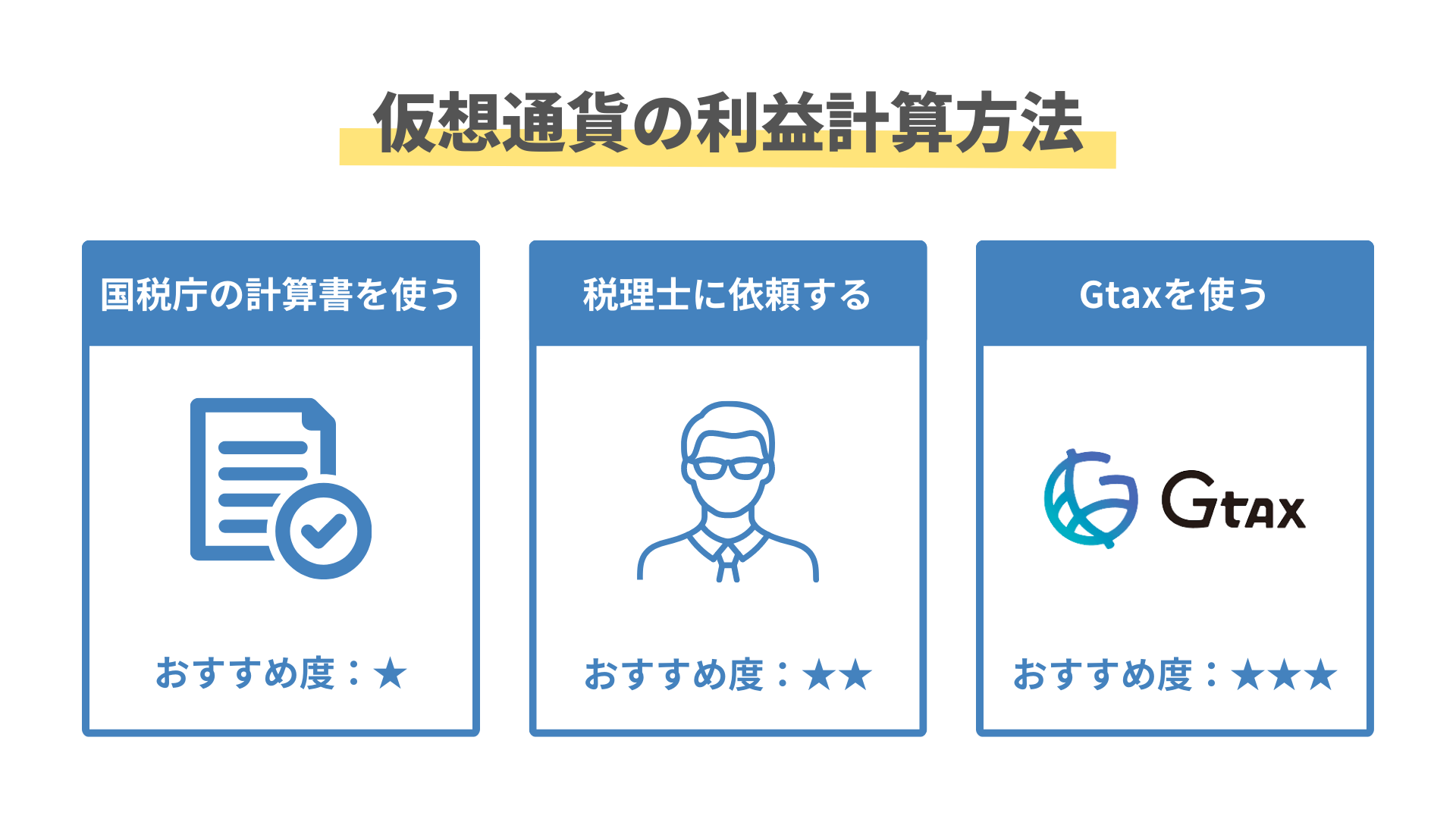 仮想通貨の利益計算方法

国税庁の計算書を使う

おすすめ度：★

税理士に依頼する

おすすめ度：★★

Gtaxを使う

Gtax

おすすめ度：★★★